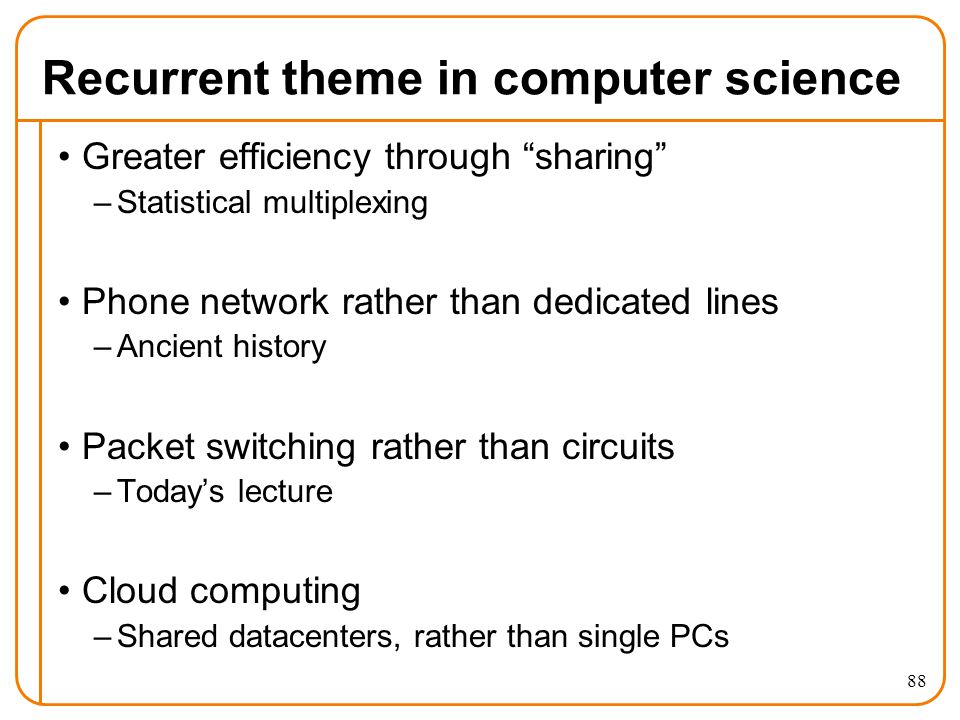 Recurrent theme in computer science

• Greater efficiency through “sharing”
– Statistical multiplexing

• Phone network rather than dedicated lines
– Ancient history

• Packet switching rather than circuits
– Today’s lecture

• Cloud computing
– Shared datacenters, rather than single PCs

88